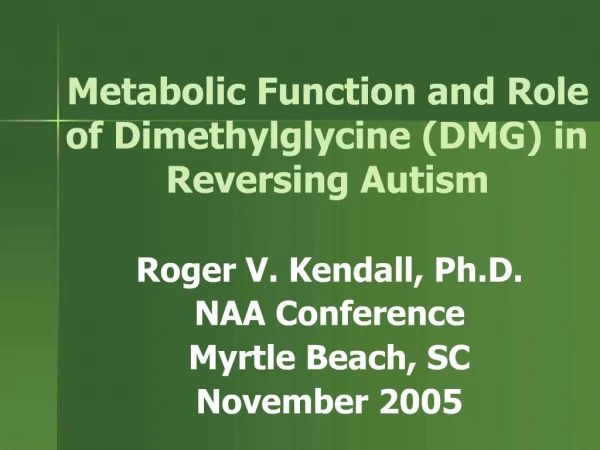 Metabolic Function and Role of Dimethylglycine (DMG) in Reversing Autism

Roger V. Kendall, Ph.D.
NAA Conference
Myrtle Beach, SC
November 2005